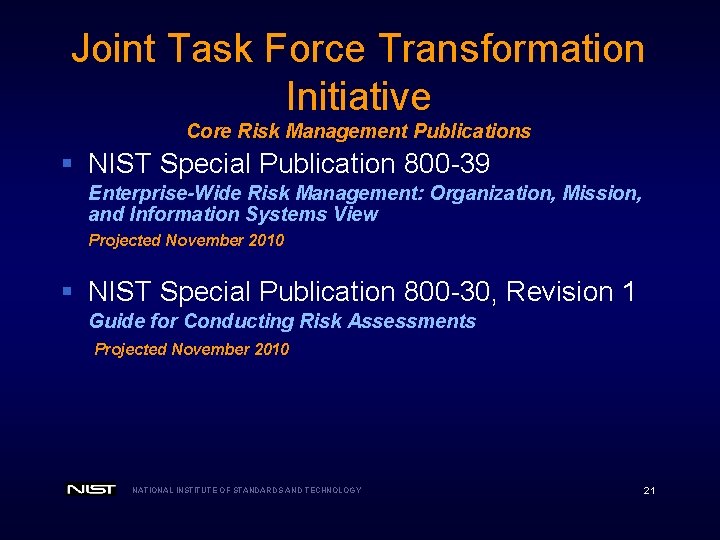 Joint Task Force Transformation Initiative

Core Risk Management Publications

▪ NIST Special Publication 800-39

Enterprise-Wide Risk Management: Organization, Mission, and Information Systems View

Projected November 2010

▪ NIST Special Publication 800-30, Revision 1

Guide for Conducting Risk Assessments

Projected November 2010

NIST NATIONAL INSTITUTE OF STANDARDS AND TECHNOLOGY

21